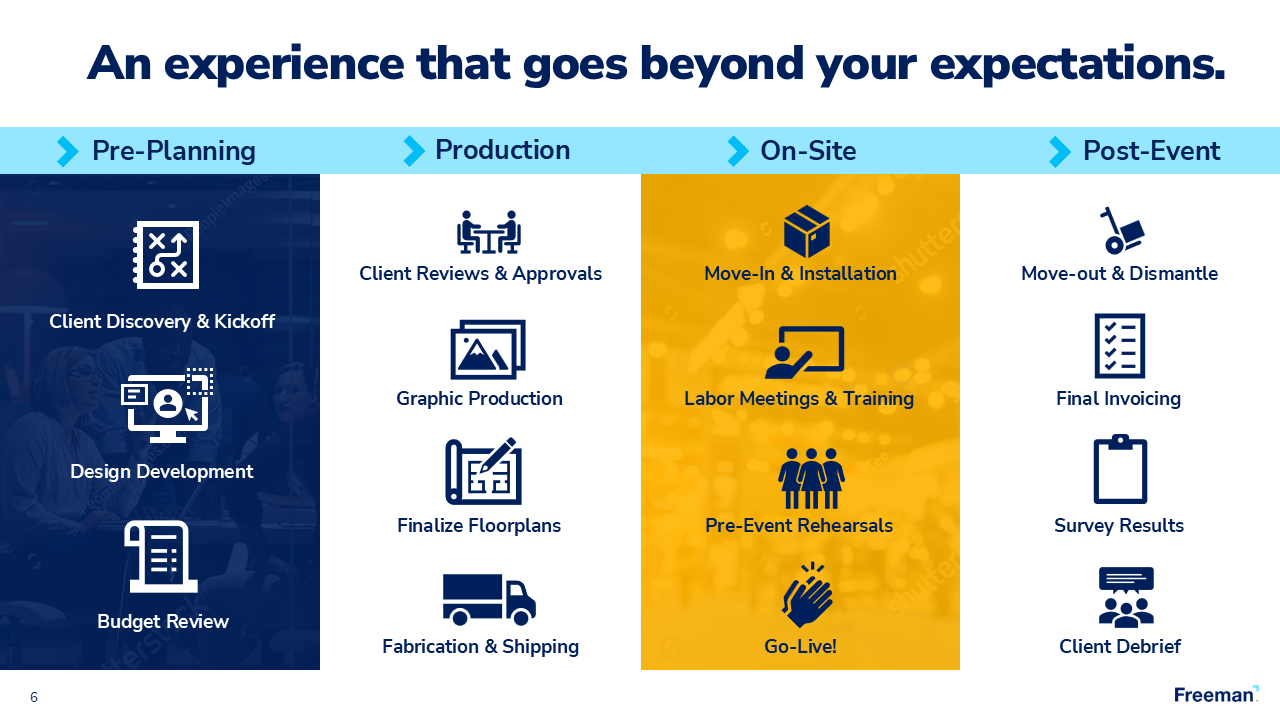 An experience that goes beyond your expectations.

Pre-Planning

Client Discovery & Kickoff

Design Development

Budget Review

Production

Client Reviews & Approvals

Graphic Production

Finalize Floorplans

Fabrication & Shipping

On-Site

Move-In & Installation

Labor Meetings & Training

Pre-Event Rehearsals

Go-Live!

Post-Event

Move-out & Dismantle

Final Invoicing

Survey Results

Client Debrief

6

Freeman